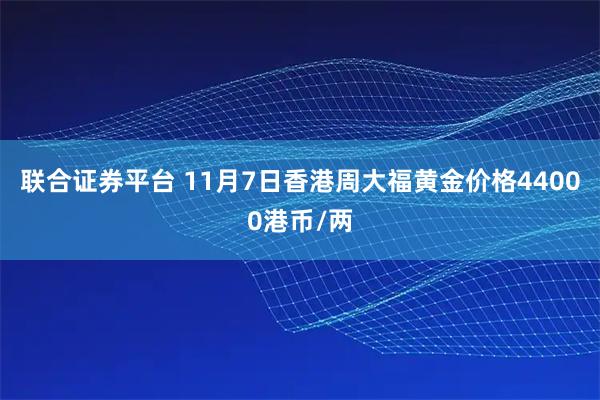 联合证券平台 11月7日香港周大福黄金价格44000港币/两